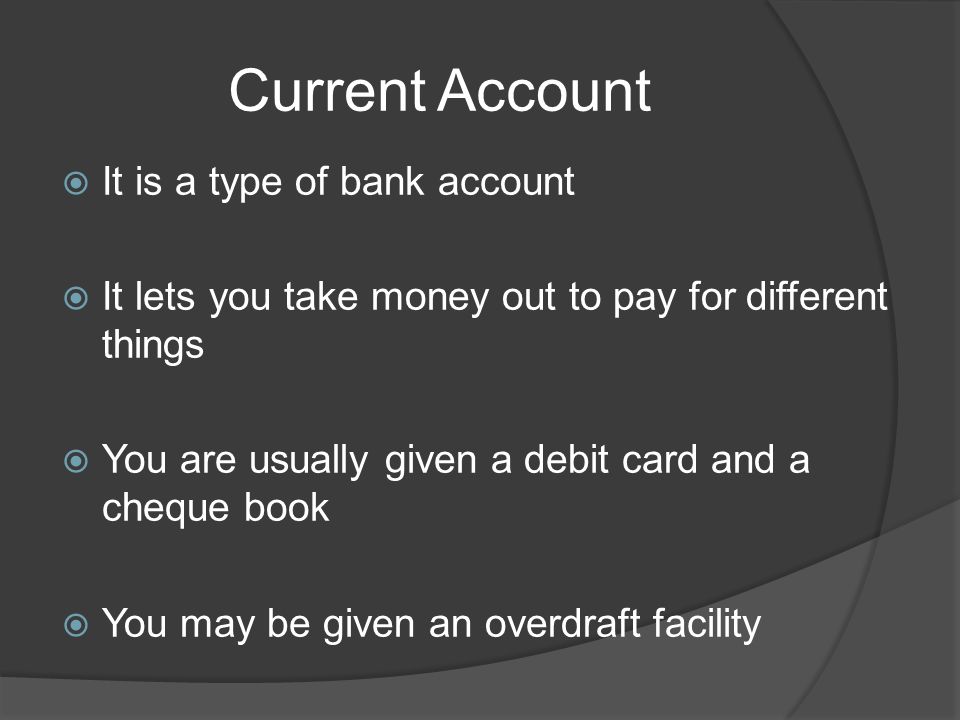 Current Account

It is a type of bank account

It lets you take money out to pay for different things

You are usually given a debit card and a cheque book

You may be given an overdraft facility